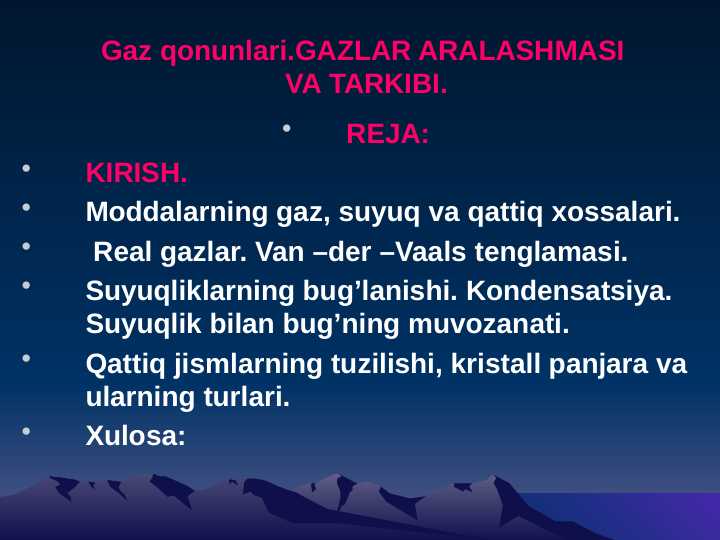 Gaz qonunlari.GAZLAR ARALASHMASI VA TARKIBI.

• REJA:

• KIRISH.
• Moddalarning gaz, suyuq va qattiq xossalari.
• Real gazlar. Van –der –Vaals tenglamasi.
• Suyuqliklarning bug’lanishi. Kondensatsiya. Suyuqlik bilan bug’ning muvozanati.
• Qattiq jismlarning tuzilishi, kristall panjara va ularning turlari.
• Xulosa: